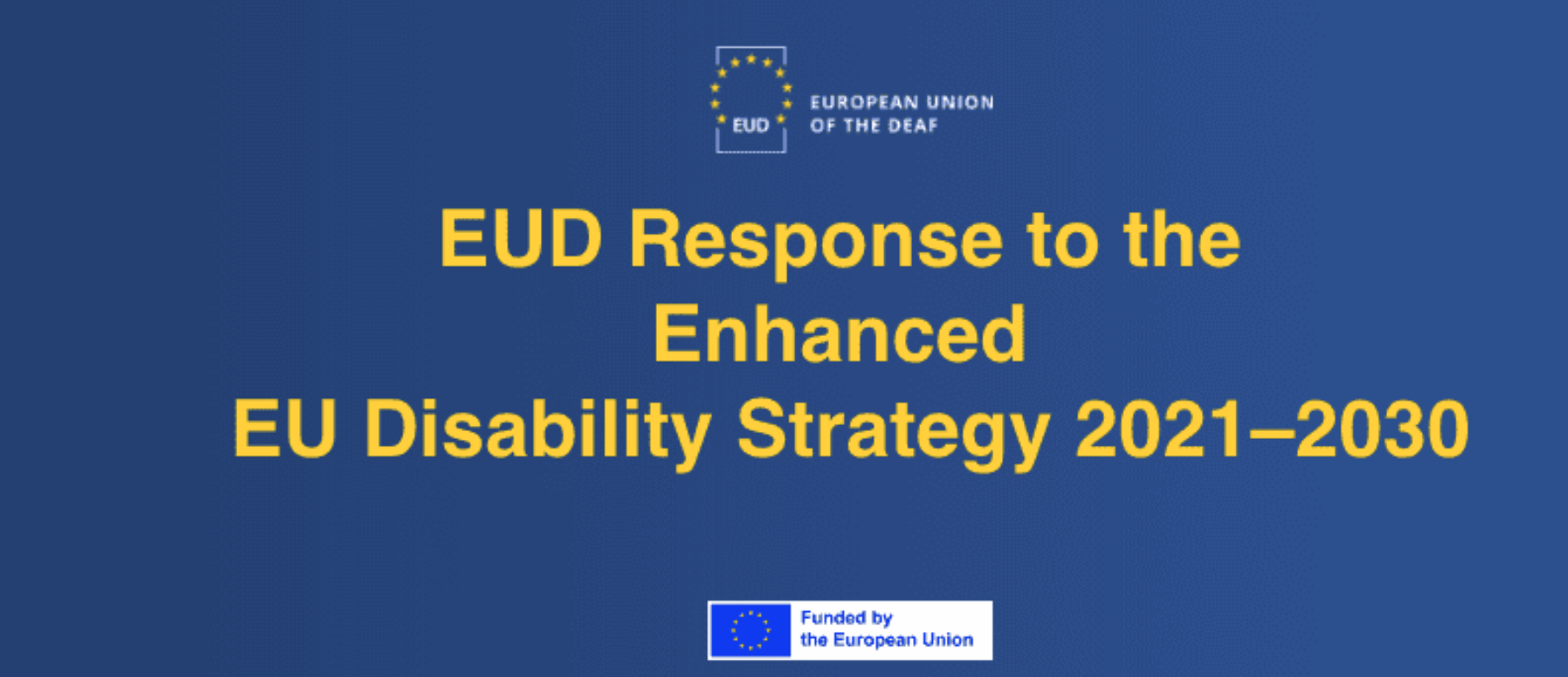 EUD

EUROPEAN UNION
OF THE DEAF

EUD Response to the Enhanced EU Disability Strategy 2021–2030

Funded by the European Union